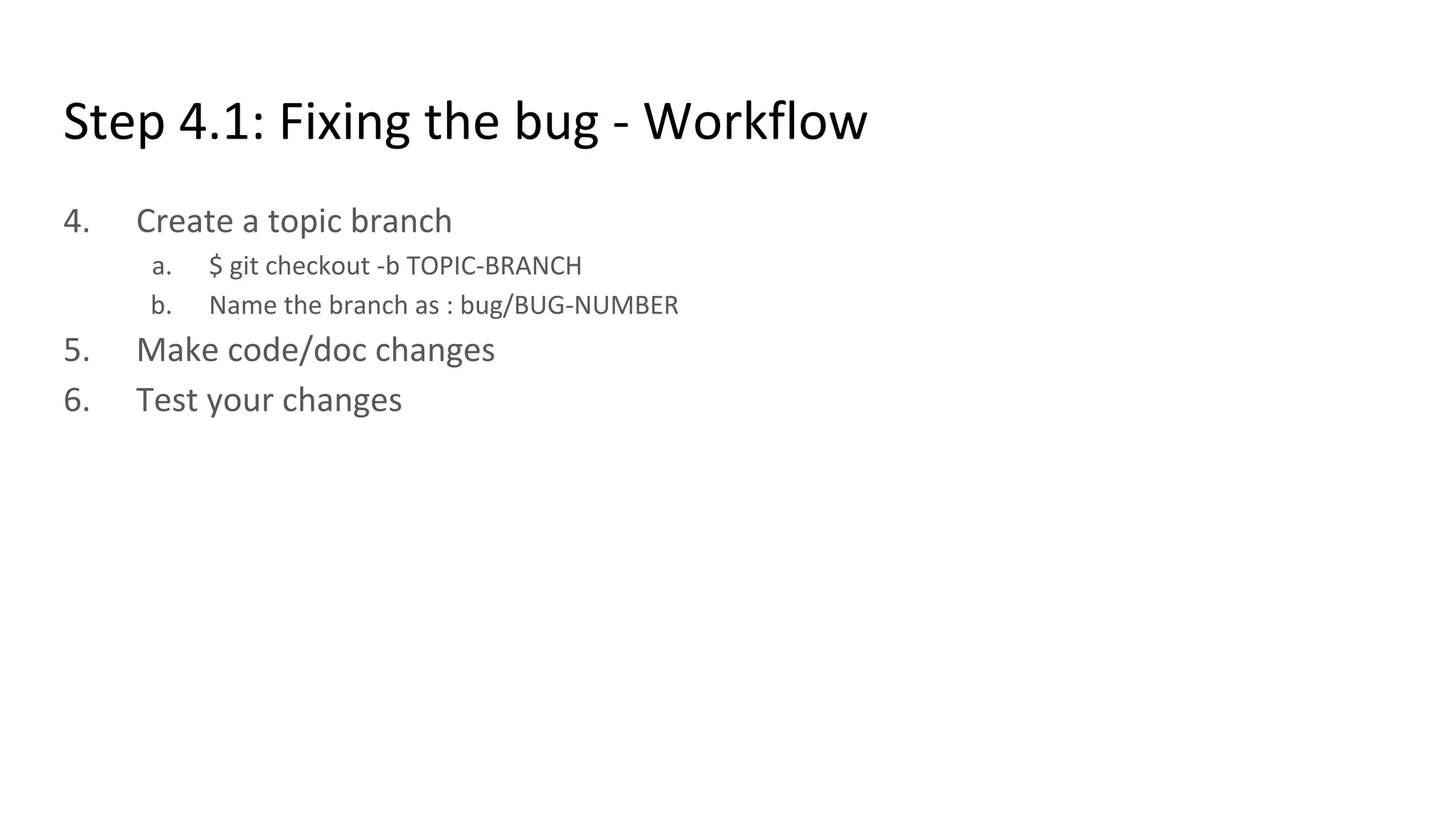 Step 4.1: Fixing the bug - Workflow

4. Create a topic branch
a. \$ git checkout -b TOPIC-BRANCH
b. Name the branch as : bug/BUG-NUMBER
5. Make code/doc changes
6. Test your changes